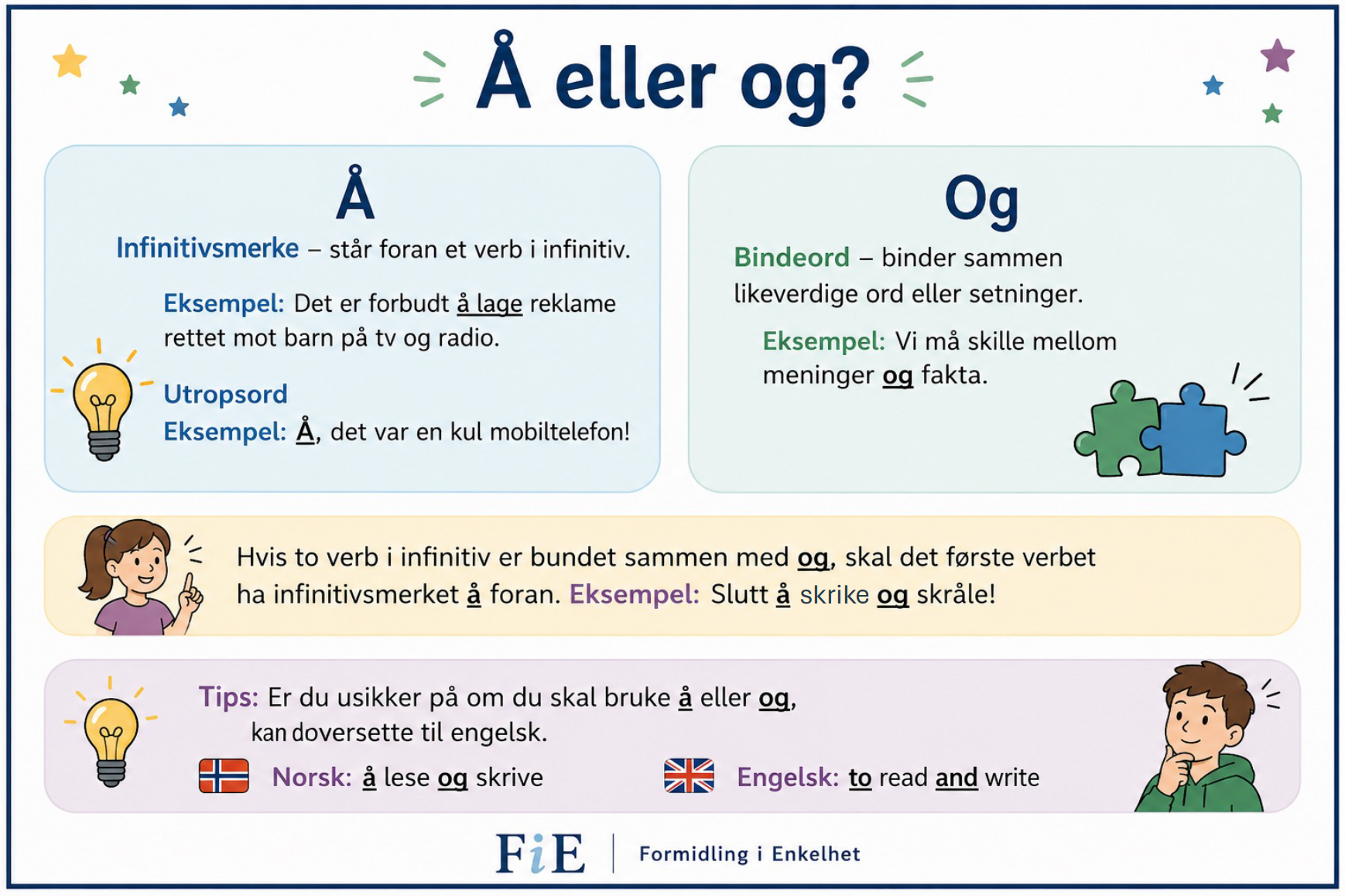 Å eller og?

Å

Infinitivsmerke – står foran et verb i infinitiv.

Eksempel: Det er forbudt å lage reklame rettet mot barn på tv og radio.

Utropsord
Eksempel: Å, det var en kul mobiltelefon!

Og

Bindeord – binder sammen likeverdige ord eller setninger.

Eksempel: Vi må skille mellom meninger og fakta.

Hvis to verb i infinitiv er bundet sammen med og, skal det første verbet ha infinitivsmerket å foran. Eksempel: Slutt å skrike og skråle!

Tips: Er du usikker på om du skal bruke å eller og, kan doversette til engelsk.

Norsk: å lese og skrive

Engelsk: to read and write

FiE | Formidling i Enkelhet